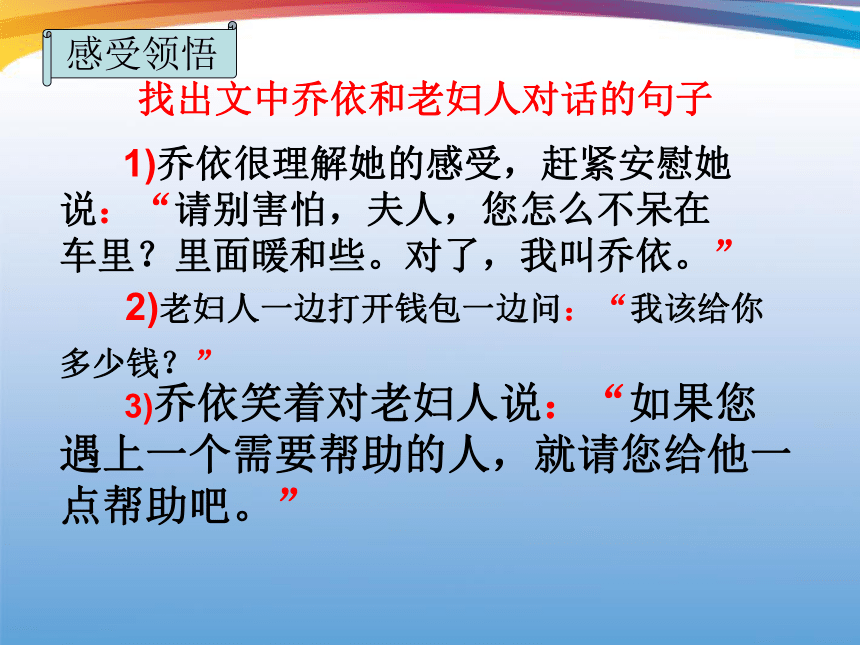 感受领悟

找出文中乔依和老妇人对话的句子

1)乔依很理解她的感受，赶紧安慰她说：“请别害怕，夫人，您怎么不呆在车里？里面暖和些。对了，我叫乔依。”

2)老妇人一边打开钱包一边问：“我该给你多少钱？”

3)乔依笑着对老妇人说：“如果您遇上一个需要帮助的人，就请您给他一点帮助吧。”